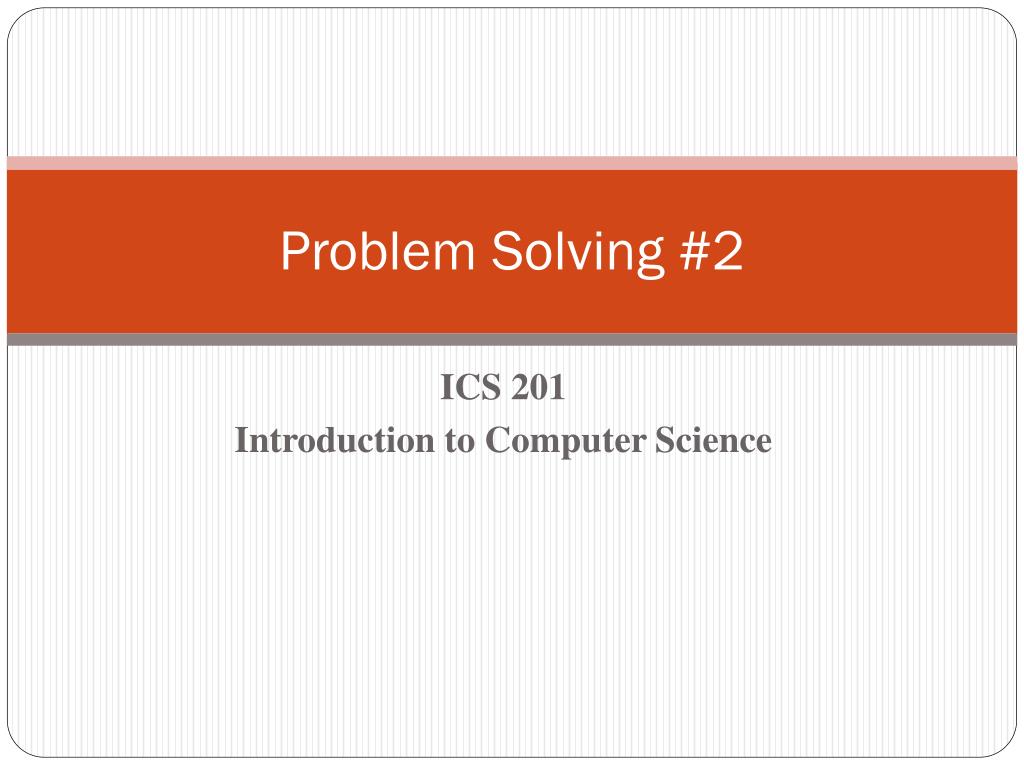 Problem Solving #2

ICS 201
Introduction to Computer Science